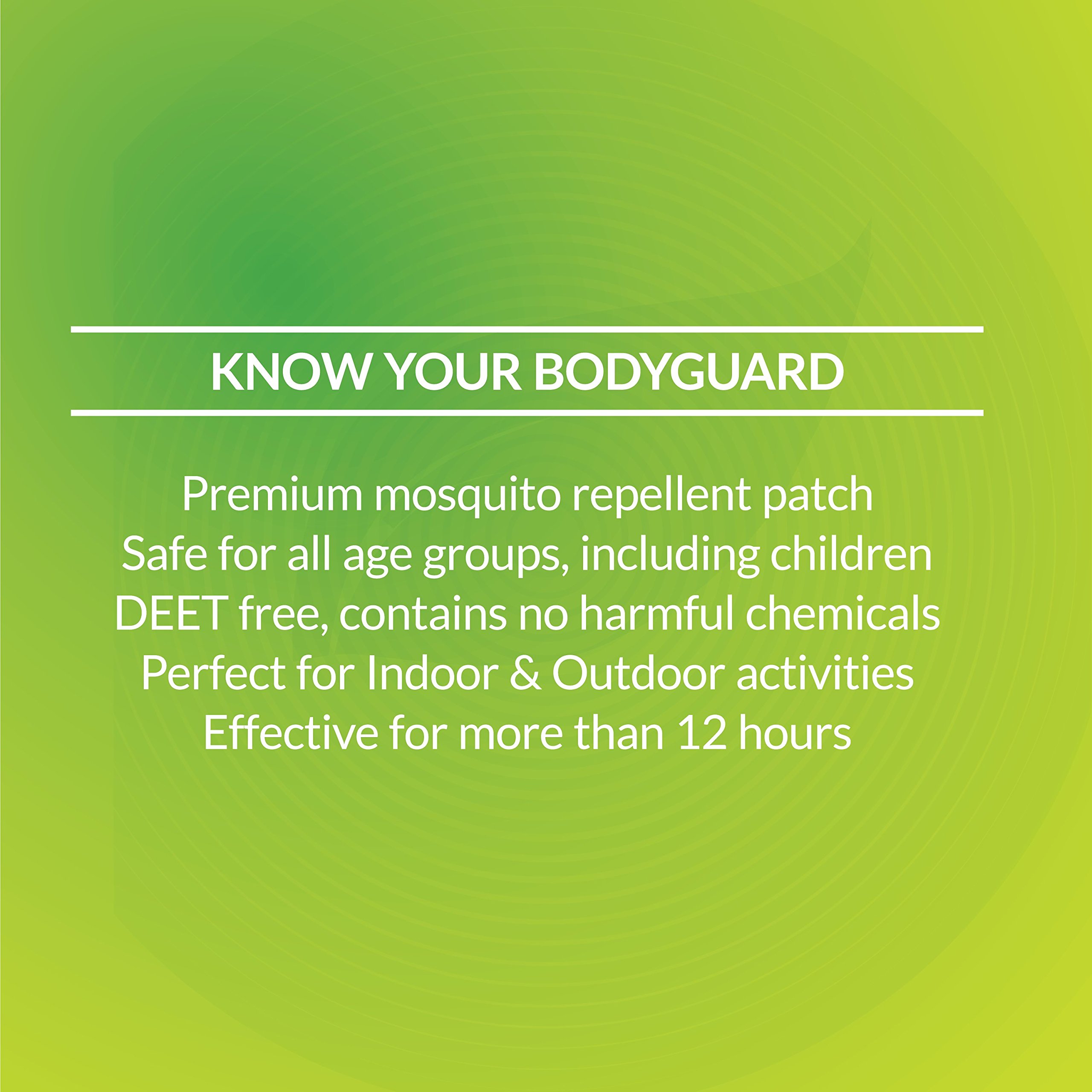 KNOW YOUR BODYGUARD

Premium mosquito repellent patch
Safe for all age groups, including children
DEET free, contains no harmful chemicals
Perfect for Indoor & Outdoor activities
Effective for more than 12 hours